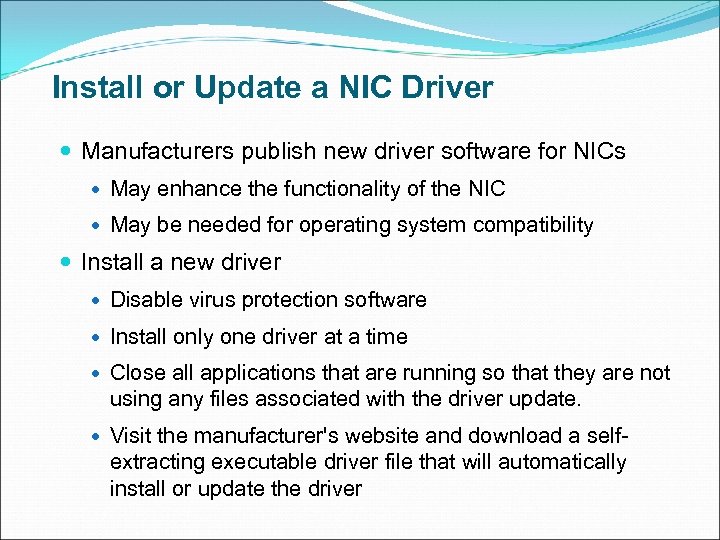 Install or Update a NIC Driver

- Manufacturers publish new driver software for NICs
  - May enhance the functionality of the NIC
  - May be needed for operating system compatibility
- Install a new driver
  - Disable virus protection software
  - Install only one driver at a time
  - Close all applications that are running so that they are not using any files associated with the driver update.
  - Visit the manufacturer's website and download a self-extracting executable driver file that will automatically install or update the driver